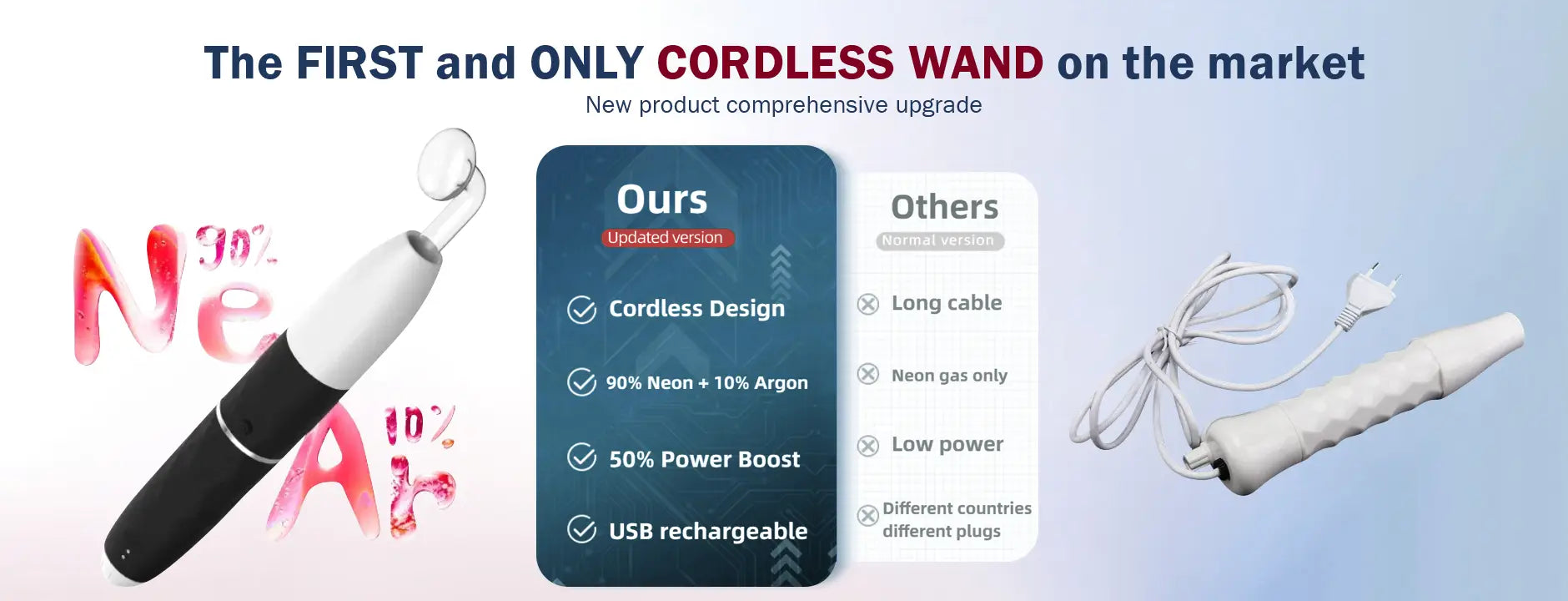 The FIRST and ONLY CORDLESS WAND on the market

New product comprehensive upgrade

Ne 90%

Ar 10%

Ours
Updated version

Cordless Design

90% Neon + 10% Argon

50% Power Boost

USB rechargeable

Others
Normal version

Long cable

Neon gas only

Low power

Different countries different plugs